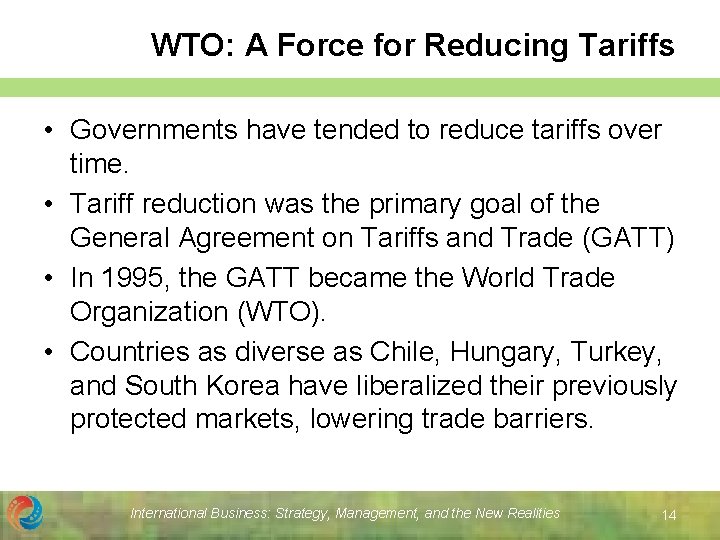 WTO: A Force for Reducing Tariffs

• Governments have tended to reduce tariffs over time.

• Tariff reduction was the primary goal of the General Agreement on Tariffs and Trade (GATT)

• In 1995, the GATT became the World Trade Organization (WTO).

• Countries as diverse as Chile, Hungary, Turkey, and South Korea have liberalized their previously protected markets, lowering trade barriers.

International Business: Strategy, Management, and the New Realities

14